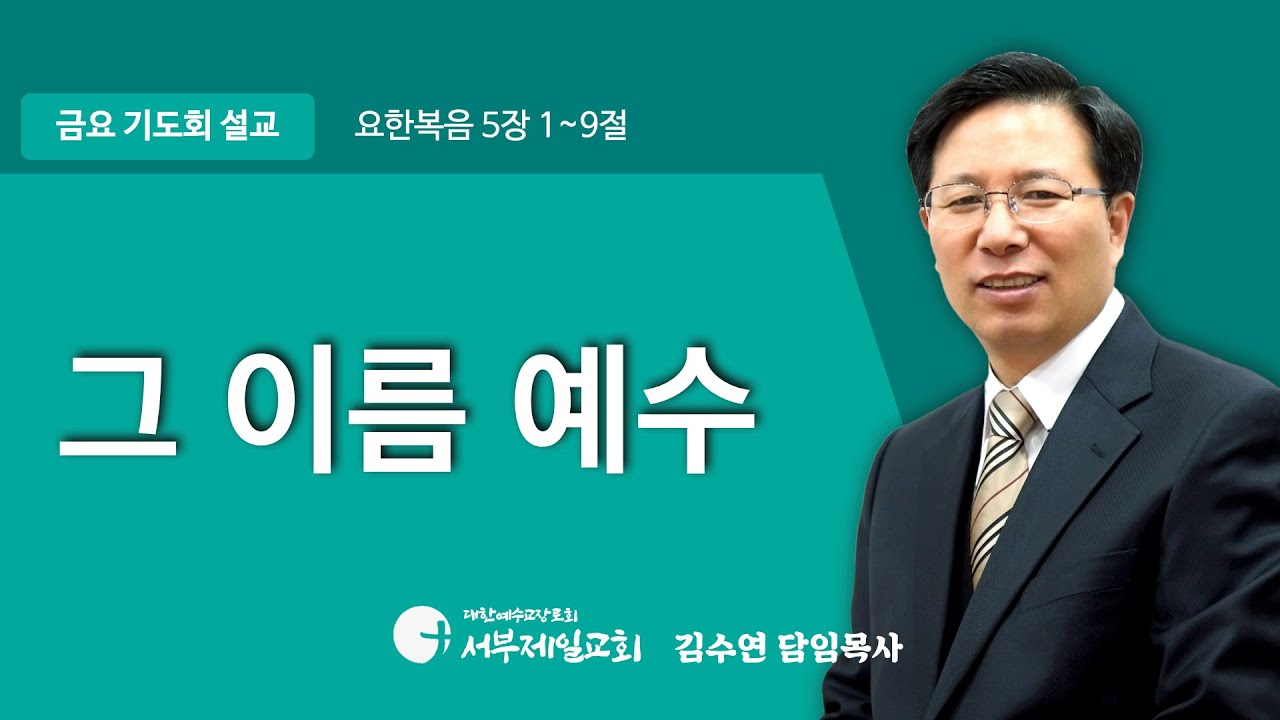 금요 기도회 설교

요한복음 5장 1~9절

그 이름 예수

대한예수교장로회
서부제일교회

김수연 담임목사